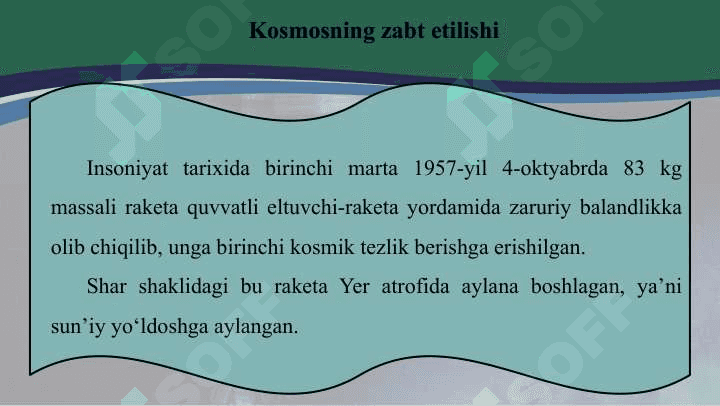 Kosmosning zabt etilishi

Insoniyat tarixida birinchi marta 1957-yil 4-oktyabrda 83 kg massali raketa quvvatli eltuvchi-raketa yordamida zaruriy balandlikka olib chiqilib, unga birinchi kosmik tezlik berishga erishilgan.

Shar shaklidagi bu raketa Yer atrofida aylana boshlagan, ya’ni sun’iy yo‘ldoshga aylangan.